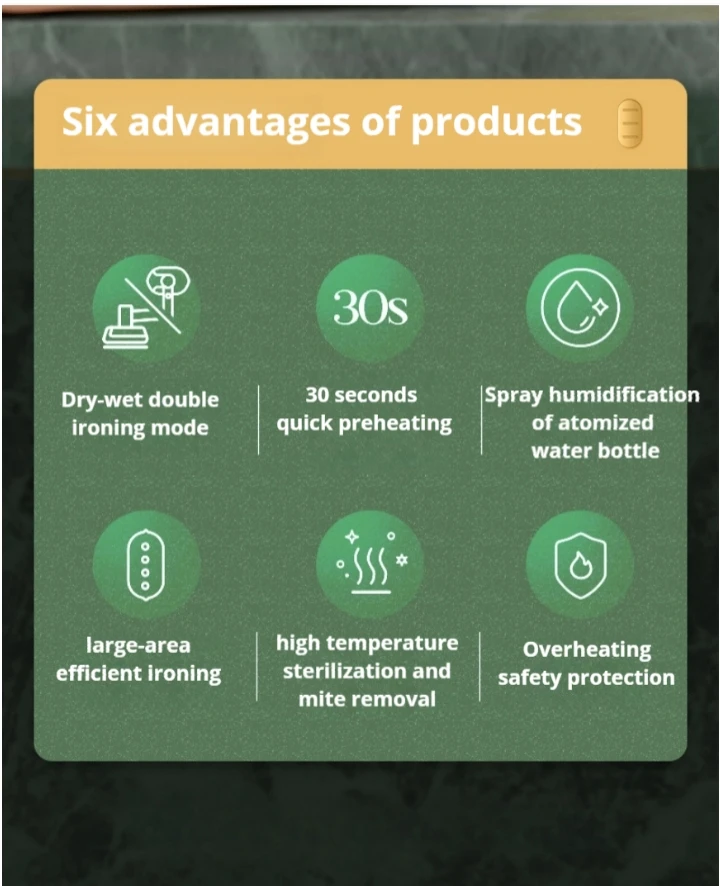 Six advantages of products

30s

Dry-wet double ironing mode

30 seconds quick preheating

Spray humidification of atomized water bottle

large-area efficient ironing

high temperature sterilization and mite removal

Overheating safety protection